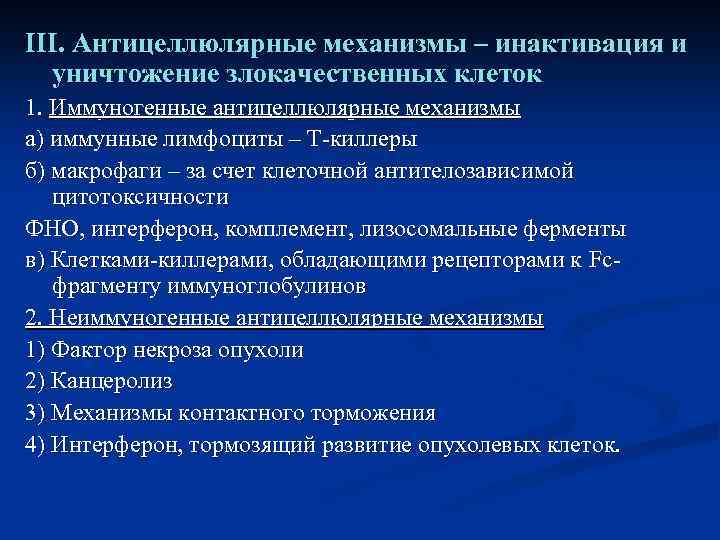 III. Антицеллюлярные механизмы – инактивация и уничтожение злокачественных клеток

1. Иммуногенные антицеллюлярные механизмы

а) иммунные лимфоциты – Т-киллеры

б) макрофаги – за счет клеточной антителозависимой цитотоксичности

ФНО, интерферон, комплемент, лизосомальные ферменты

в) Клетками-киллерами, обладающими рецепторами к Fc-фрагменту иммуноглобулинов

2. Неиммуногенные антицеллюлярные механизмы

1) Фактор некроза опухоли

2) Канцеролиз

3) Механизмы контактного торможения

4) Интерферон, тормозящий развитие опухолевых клеток.